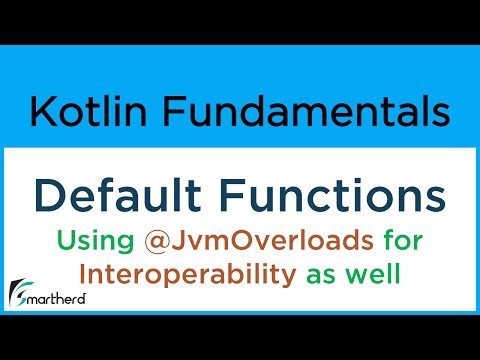 Kotlin Fundamentals

Default Functions

Using @JvmOverloads for Interoperability as well

Smartherd